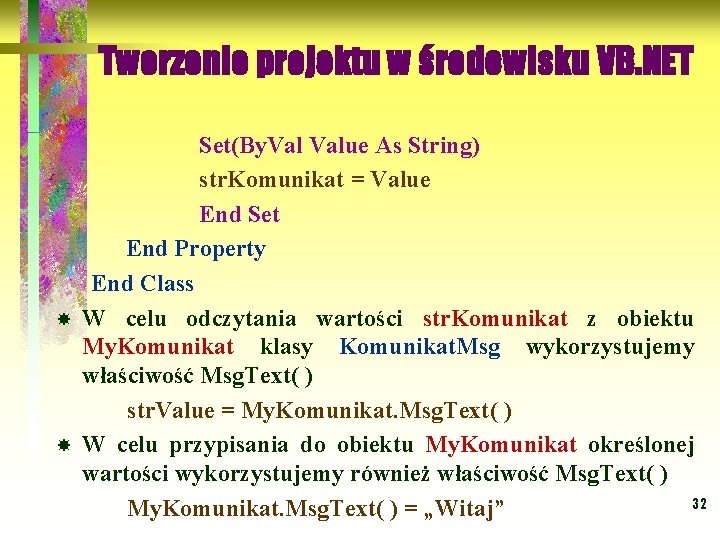 Tworzenie projektu w środowisku VB.NET

Set(ByVal Value As String)
strKomunikat = Value
End Set
End Property
End Class

W celu odczytania wartości strKomunikat z obiektu MyKomunikat klasy KomunikatMsg wykorzystujemy właściwość MsgText( )

strValue = MyKomunikat.MsgText( )

W celu przypisania do obiektu MyKomunikat określonej wartości wykorzystujemy również właściwość MsgText( )

MyKomunikat.MsgText( ) = „Witaj”

32